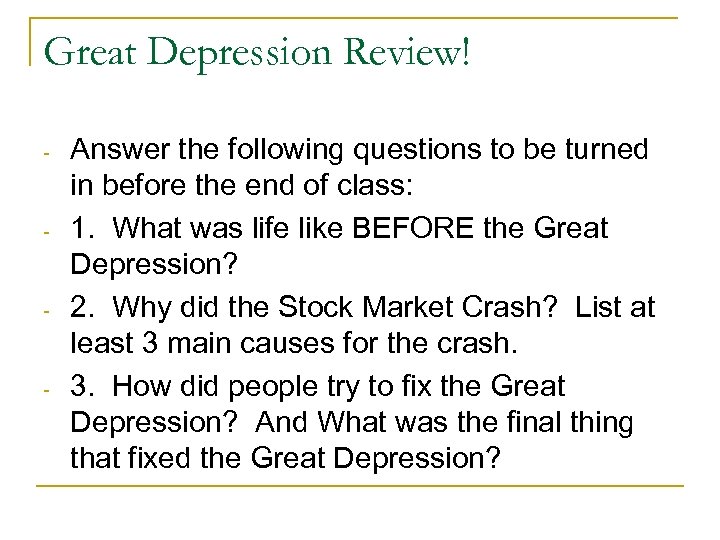 Great Depression Review!

- Answer the following questions to be turned in before the end of class:
- 1. What was life like BEFORE the Great Depression?
- 2. Why did the Stock Market Crash? List at least 3 main causes for the crash.
- 3. How did people try to fix the Great Depression? And What was the final thing that fixed the Great Depression?